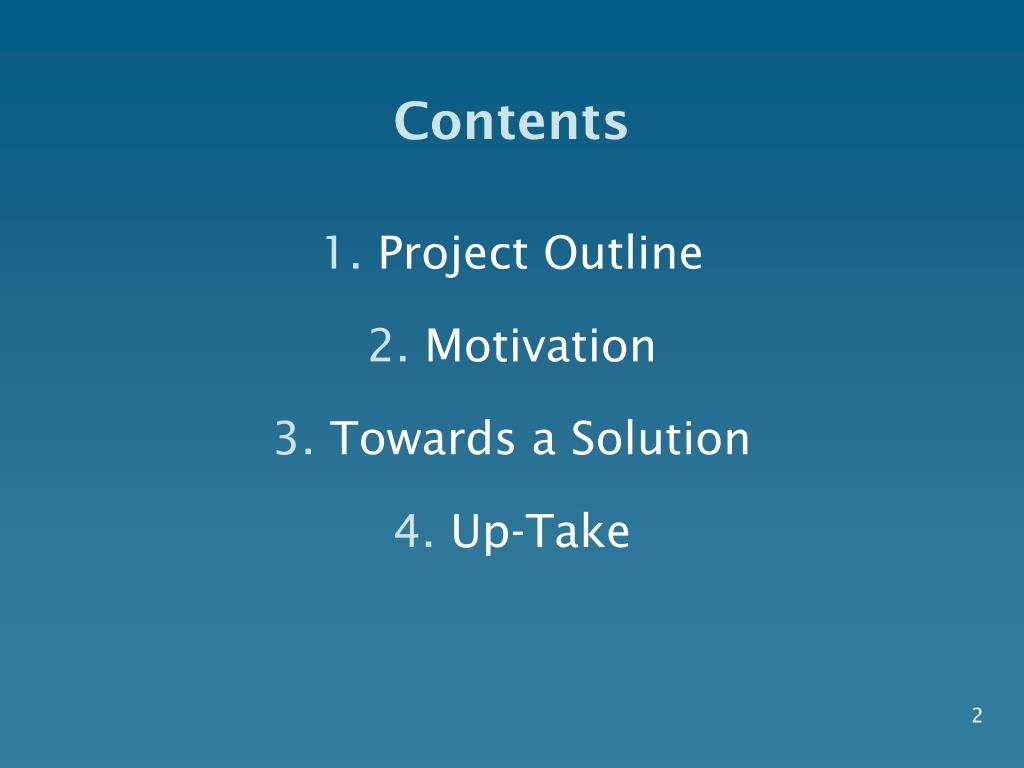 Contents

1. Project Outline

2. Motivation

3. Towards a Solution

4. Up-Take

2